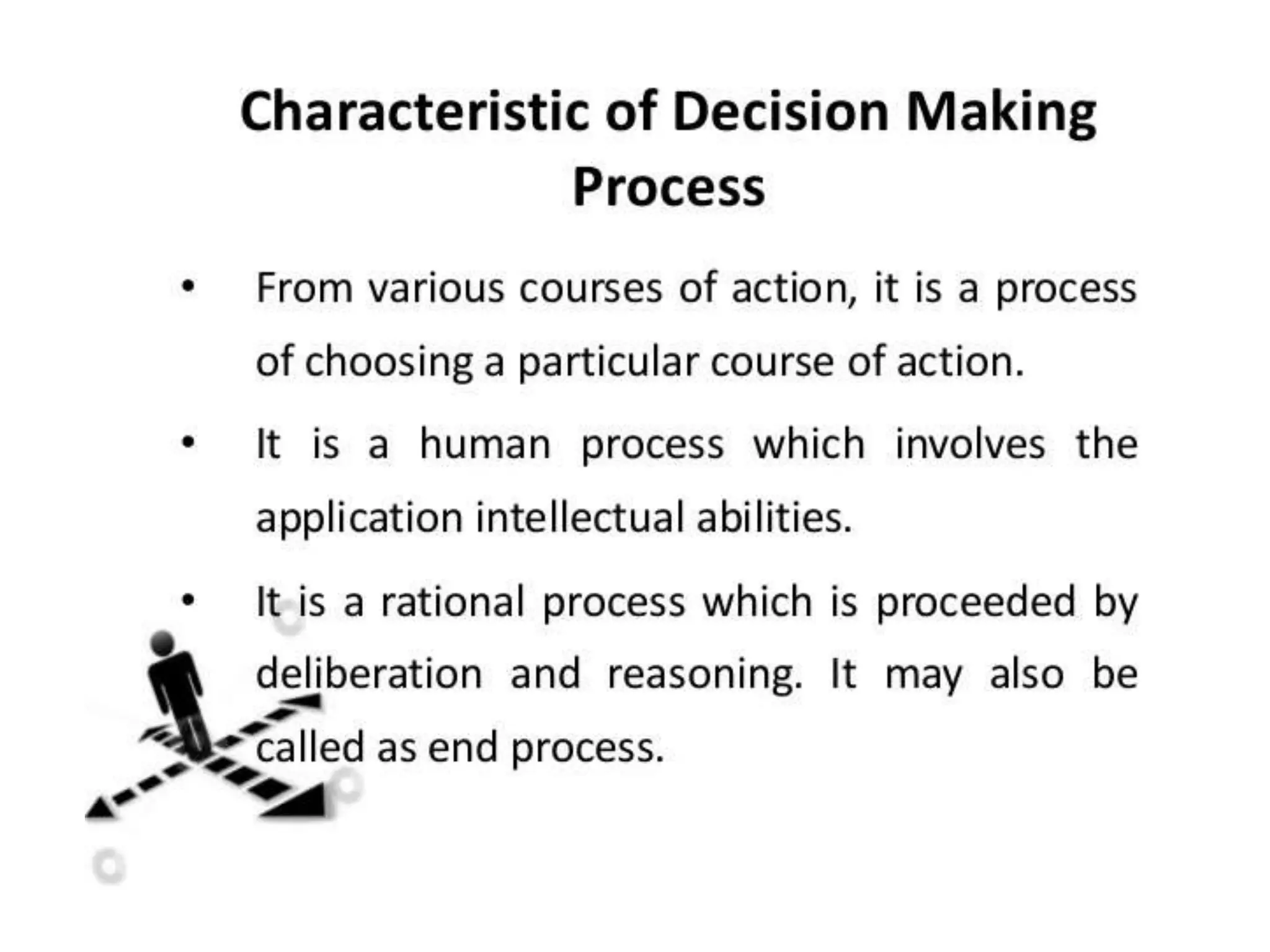 Characteristic of Decision Making Process

• From various courses of action, it is a process of choosing a particular course of action.

• It is a human process which involves the application intellectual abilities.

• It is a rational process which is proceeded by deliberation and reasoning. It may also be called as end process.